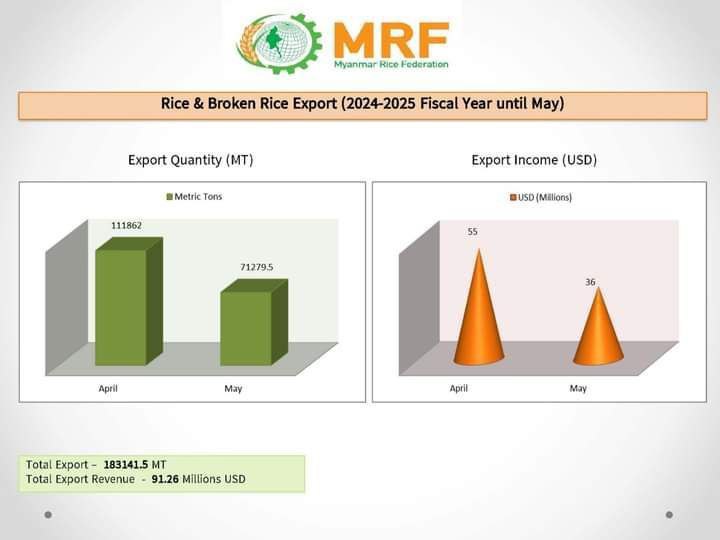 MRF
Myanmar Rice Federation

Rice & Broken Rice Export (2024-2025 Fiscal Year until May)

Export Quantity (MT)

Metric Tons

111862

71279.5

April

May

Export Income (USD)

USD (Millions)

55

36

April

May

Total Export – 183141.5 MT
Total Export Revenue - 91.26 Millions USD